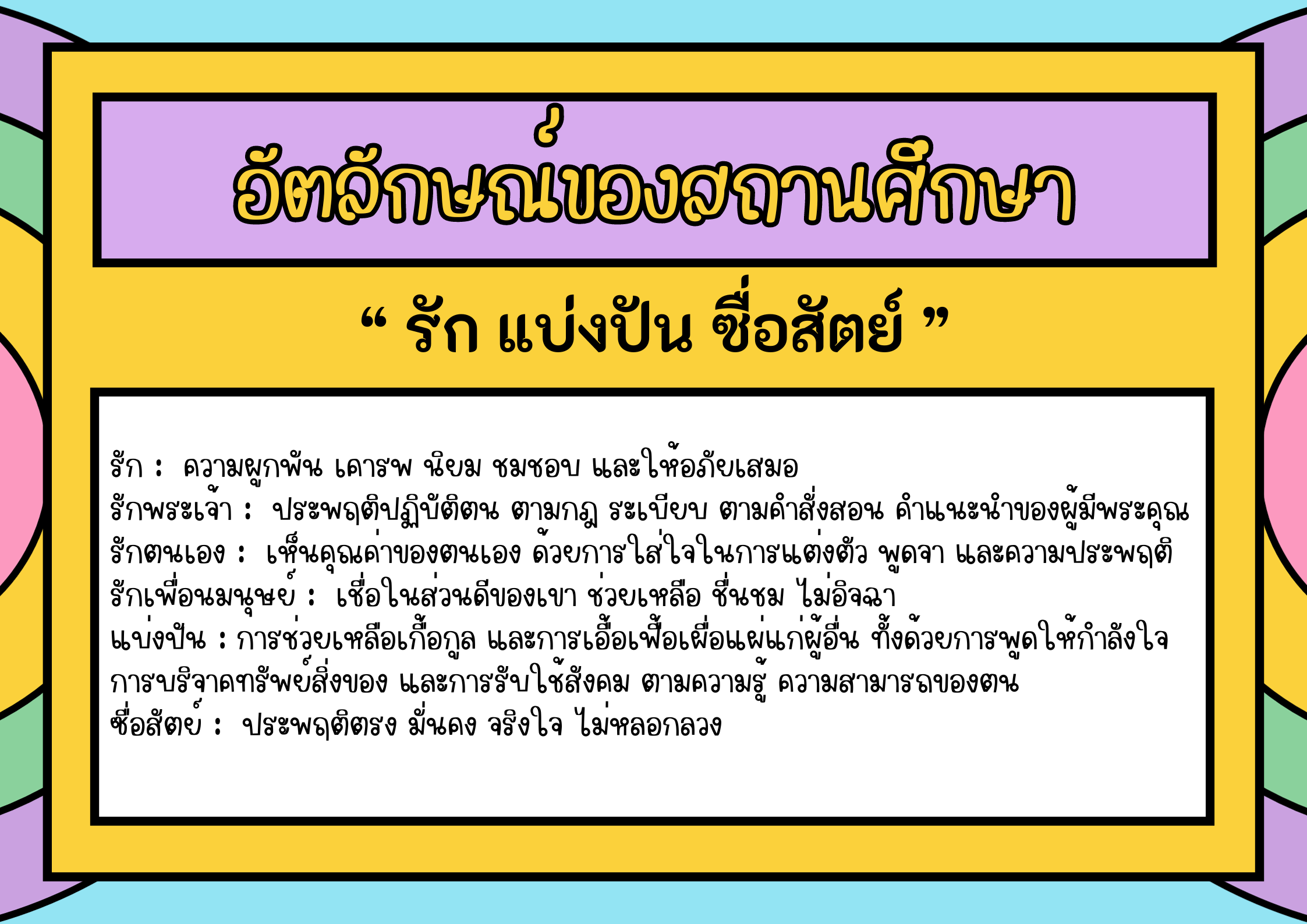 อัตลักษณ์ของสถานศึกษา

“ รัก แบ่งปัน ซื่อสัตย์ ”

รัก : ความผูกพัน เคารพ นิยม ชมชอบ และให้อภัยเสมอ
รักพระเจ้า : ประพฤติปฏิบัติตน ตามกฎ ระเบียบ ตามคำสั่งสอน คำแนะนำของผู้มีพระคุณ
รักตนเอง : เห็นคุณค่าของตนเอง ด้วยการใส่ใจในการแต่งตัว พูดจา และความประพฤติ
รักเพื่อนมนุษย์ : เชื่อในส่วนดีของเขา ช่วยเหลือ ชื่นชม ไม่อิจฉา
แบ่งปัน : การช่วยเหลือเกื้อกูล และการเอื้อเฟื้อเผื่อแผ่แก่ผู้อื่น ทั้งด้วยการพูดให้กำลังใจ การบริจาคทรัพย์สิ่งของ และการรับใช้สังคม ตามความรู้ ความสามารถของตน
ซื่อสัตย์ : ประพฤติตรง มั่นคง จริงใจ ไม่หลอกลวง